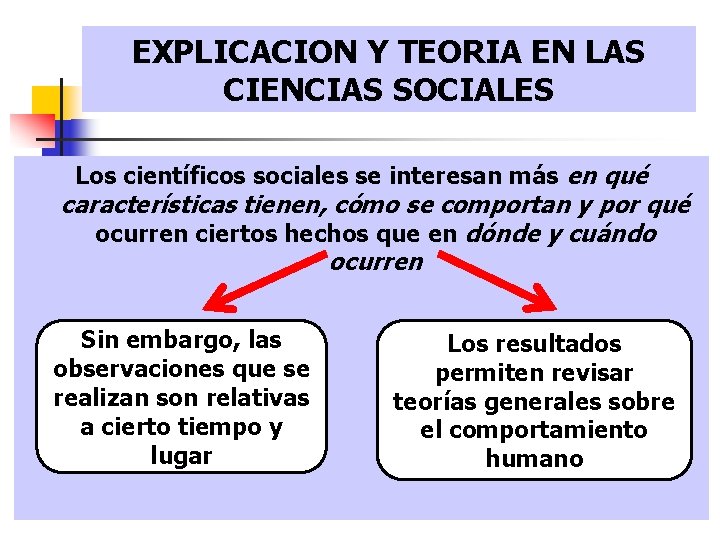 EXPLICACION Y TEORIA EN LAS CIENCIAS SOCIALES

Los científicos sociales se interesan más en qué características tienen, cómo se comportan y por qué ocurren ciertos hechos que en dónde y cuándo ocurren

Sin embargo, las observaciones que se realizan son relativas a cierto tiempo y lugar

Los resultados permiten revisar teorías generales sobre el comportamiento humano